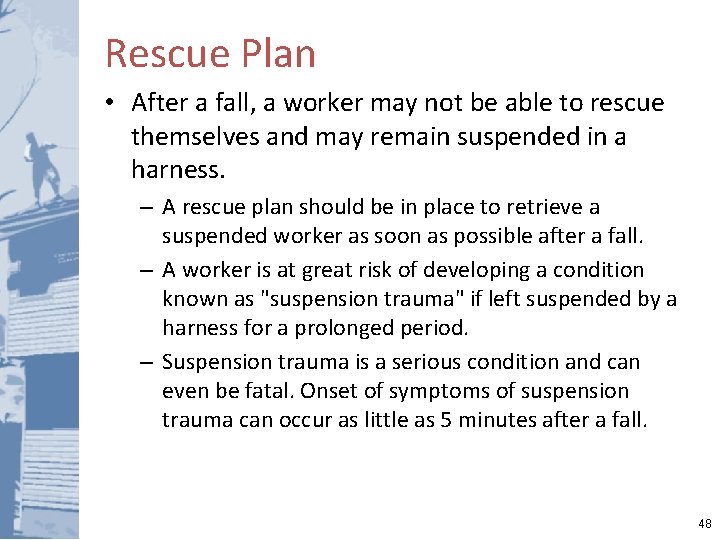 Rescue Plan

• After a fall, a worker may not be able to rescue themselves and may remain suspended in a harness.

– A rescue plan should be in place to retrieve a suspended worker as soon as possible after a fall.

– A worker is at great risk of developing a condition known as "suspension trauma" if left suspended by a harness for a prolonged period.

– Suspension trauma is a serious condition and can even be fatal. Onset of symptoms of suspension trauma can occur as little as 5 minutes after a fall.

48